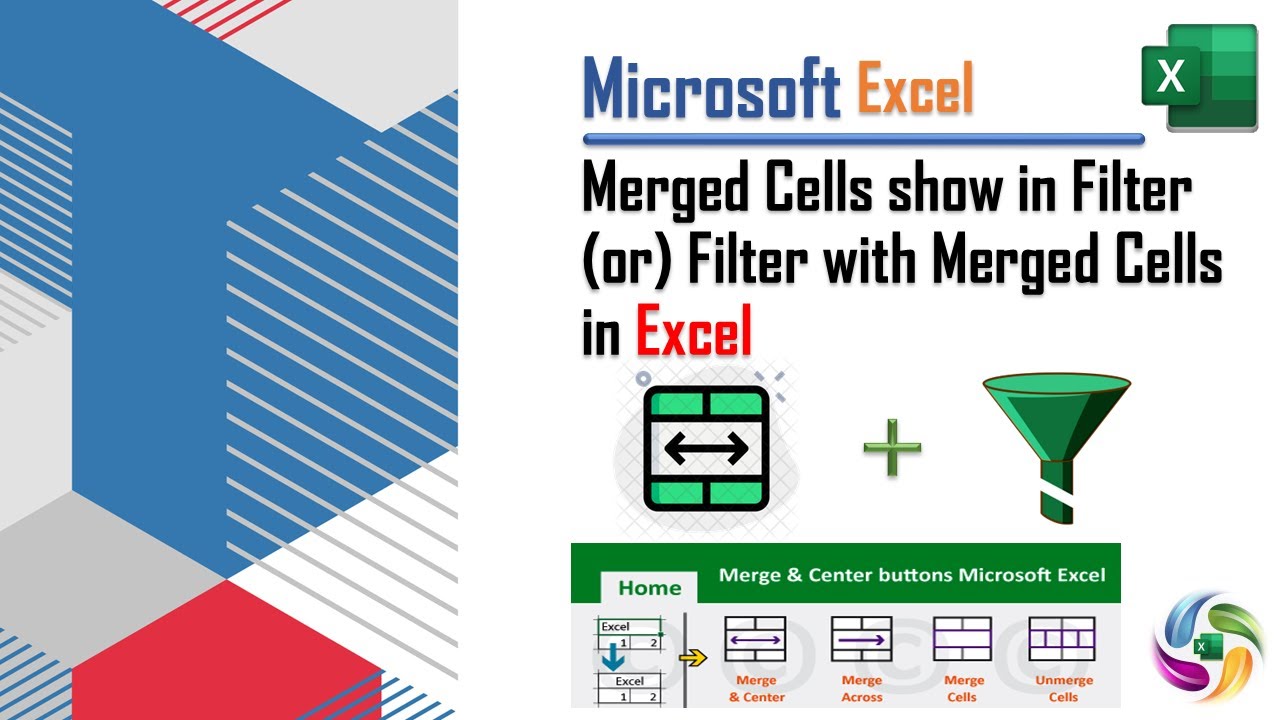 Microsoft Excel

X

Merged Cells show in Filter (or) Filter with Merged Cells in Excel

Home

Merge & Center buttons Microsoft Excel

Excel
1 2

Excel
1 2

Merge & Center

Merge Across

Merge Cells

Unmerge Cells

X